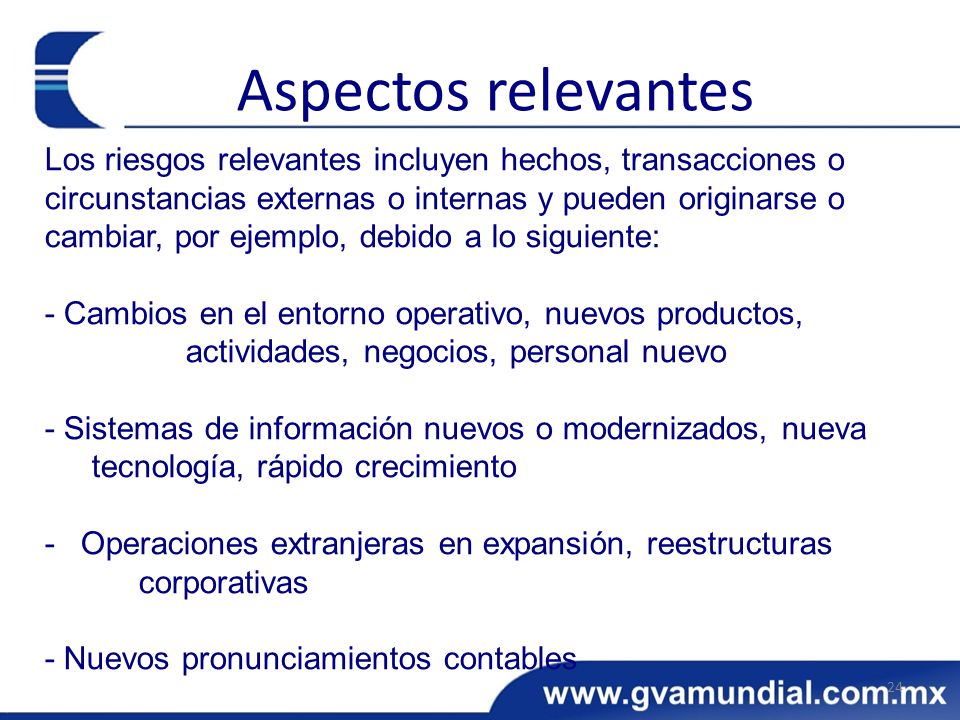 Aspectos relevantes

Los riesgos relevantes incluyen hechos, transacciones o circunstancias externas o internas y pueden originarse o cambiar, por ejemplo, debido a lo siguiente:

- Cambios en el entorno operativo, nuevos productos, actividades, negocios, personal nuevo

- Sistemas de información nuevos o modernizados, nueva tecnología, rápido crecimiento

- Operaciones extranjeras en expansión, reestructuras corporativas

- Nuevos pronunciamientos contables

24

www.gvamundial.com.mx